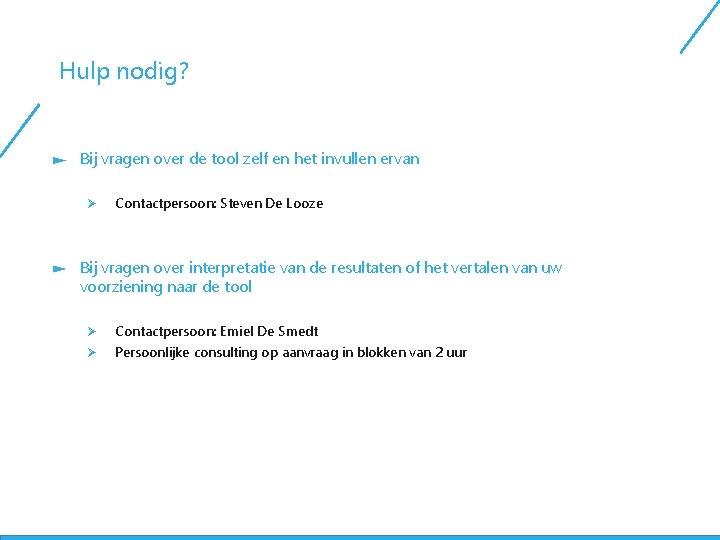 Hulp nodig?

Bij vragen over de tool zelf en het invullen ervan

Contactpersoon: Steven De Looze

Bij vragen over interpretatie van de resultaten of het vertalen van uw voorziening naar de tool

Contactpersoon: Emiel De Smedt

Persoonlijke consulting op aanvraag in blokken van 2 uur